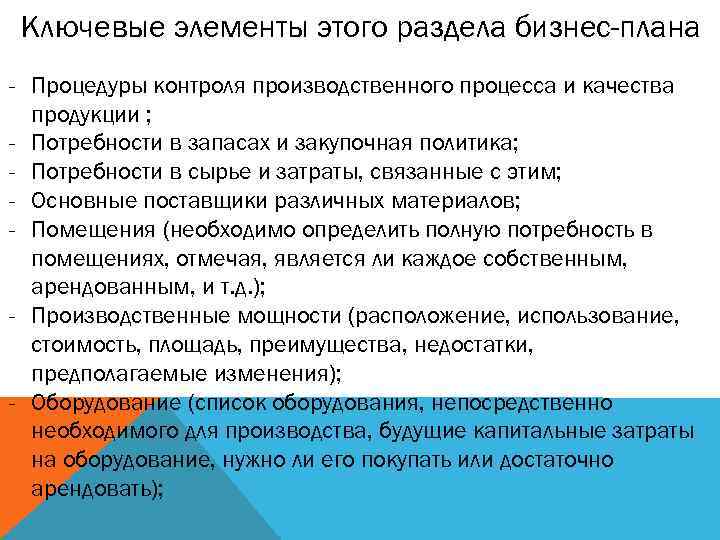 Ключевые элементы этого раздела бизнес-плана

- Процедуры контроля производственного процесса и качества продукции ;
- Потребности в запасах и закупочная политика;
- Потребности в сырье и затраты, связанные с этим;
- Основные поставщики различных материалов;
- Помещения (необходимо определить полную потребность в помещениях, отмечая, является ли каждое собственным, арендованным, и т.д.);
- Производственные мощности (расположение, использование, стоимость, площадь, преимущества, недостатки, предполагаемые изменения);
- Оборудование (список оборудования, непосредственно необходимого для производства, будущие капитальные затраты на оборудование, нужно ли его покупать или достаточно арендовать);